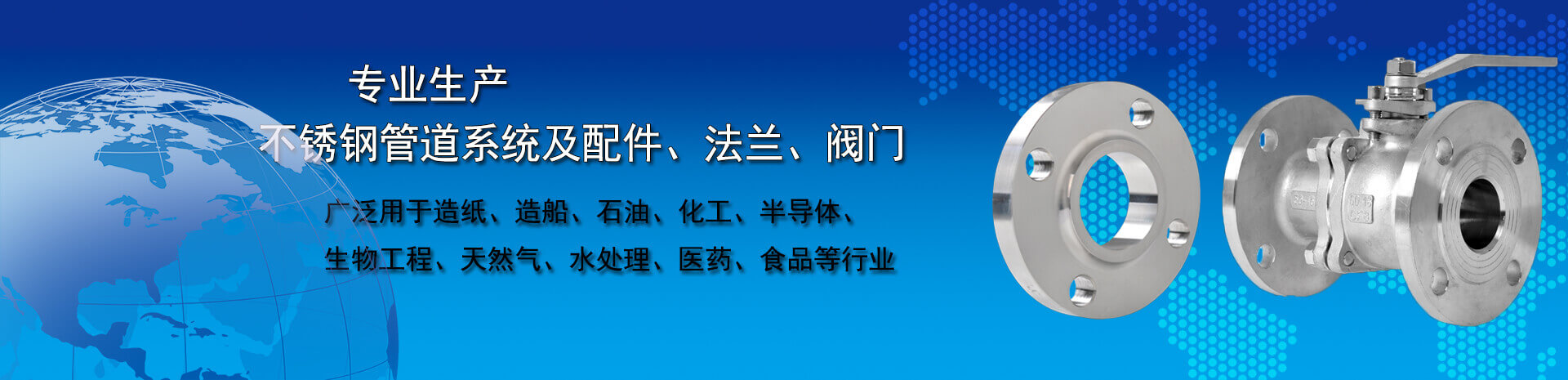 专业生产
不锈钢管道系统及配件、法兰、阀门

广泛用于造纸、造船、石油、化工、半导体、
生物工程、天然气、水处理、医药、食品等行业